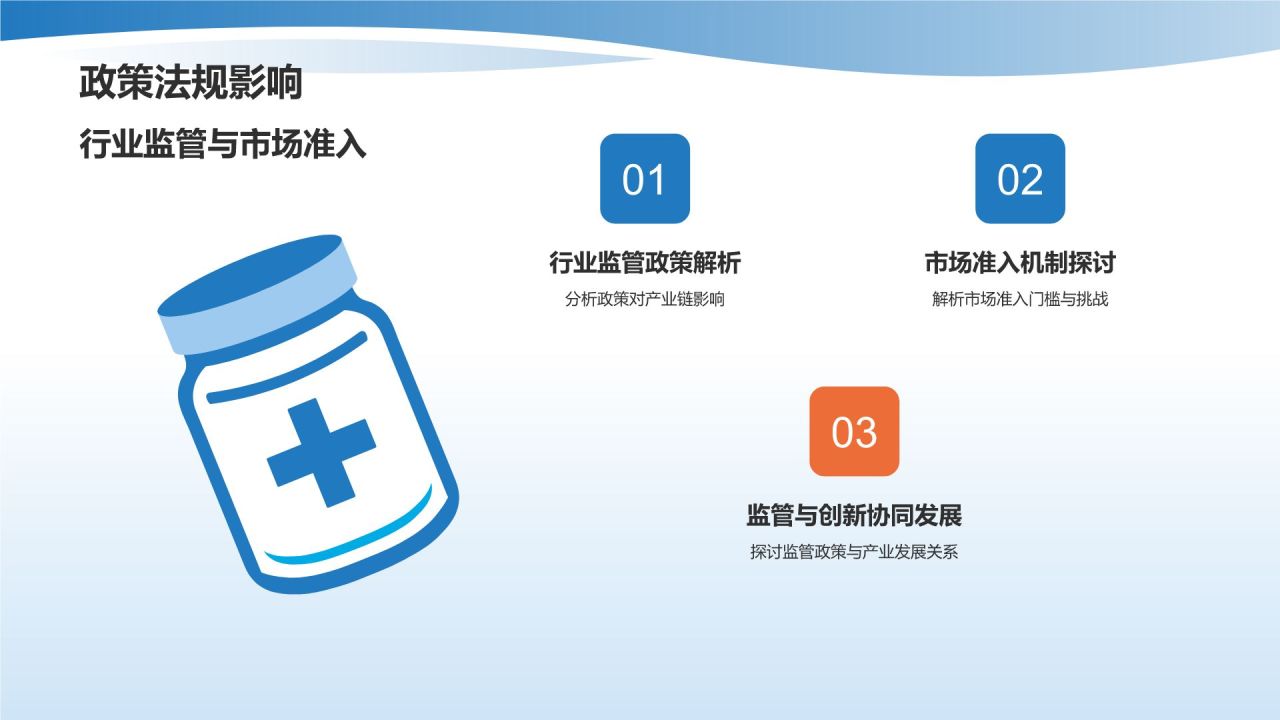 政策法规影响

行业监管与市场准入

01

行业监管政策解析

分析政策对产业链影响

02

市场准入机制探讨

解析市场准入门槛与挑战

03

监管与创新协同发展

探讨监管政策与产业发展关系